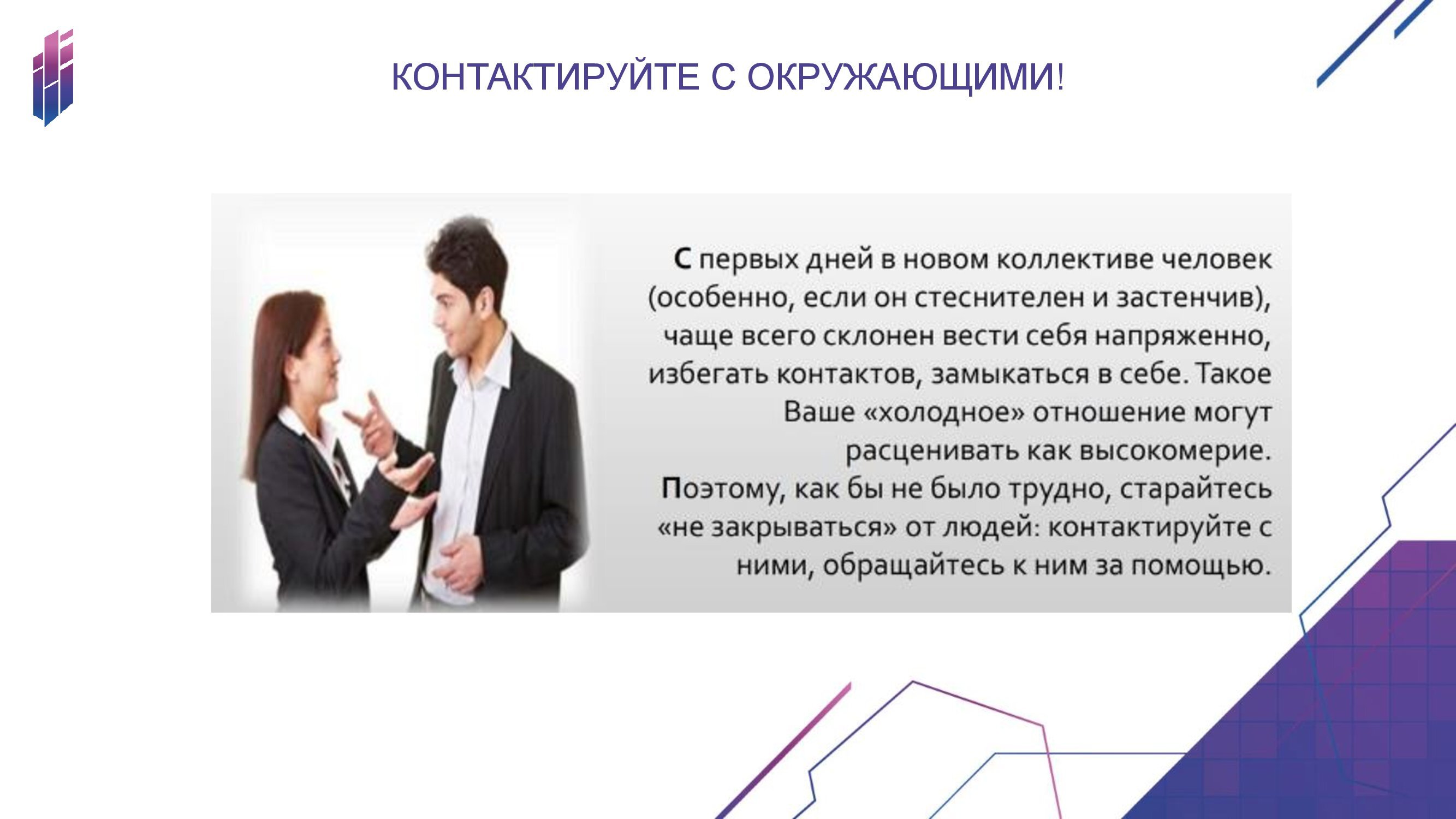 КОНТАКТИРУЙТЕ С ОКРУЖАЮЩИМИ!

С первых дней в новом коллективе человек (особенно, если он стеснителен и застенчив), чаще всего склонен вести себя напряженно, избегать контактов, замыкаться в себе. Такое Ваше «холодное» отношение могут расценивать как высокомерие.
Поэтому, как бы не было трудно, старайтесь «не закрываться» от людей: контактируйте с ними, обращайтесь к ним за помощью.